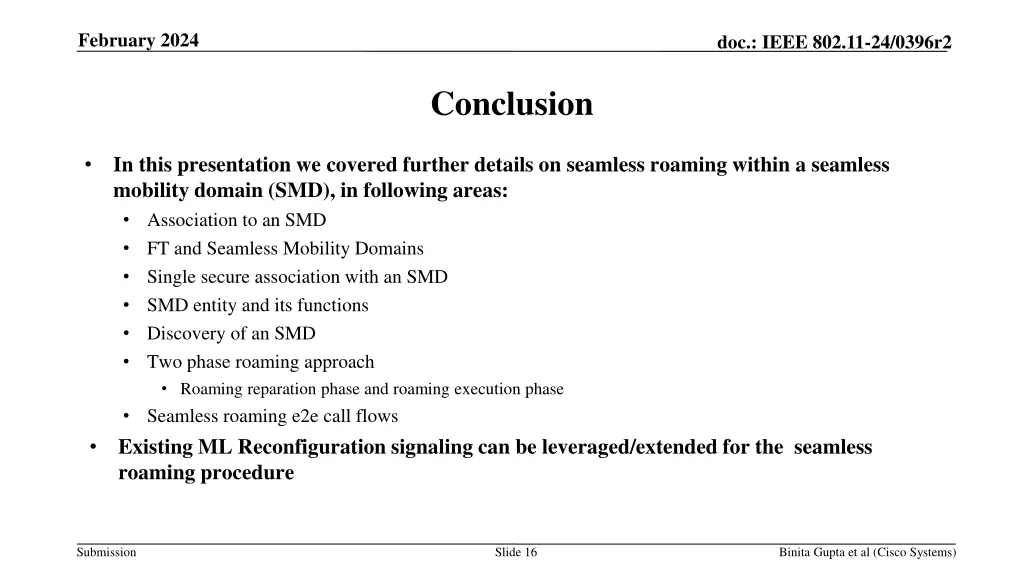 February 2024

doc.: IEEE 802.11-24/0396r2

Conclusion

• In this presentation we covered further details on seamless roaming within a seamless mobility domain (SMD), in following areas:
  • Association to an SMD
  • FT and Seamless Mobility Domains
  • Single secure association with an SMD
  • SMD entity and its functions
  • Discovery of an SMD
  • Two phase roaming approach
    • Roaming reparation phase and roaming execution phase
  • Seamless roaming e2e call flows
• Existing ML Reconfiguration signaling can be leveraged/extended for the seamless roaming procedure

Submission

Slide 16

Binita Gupta et al (Cisco Systems)